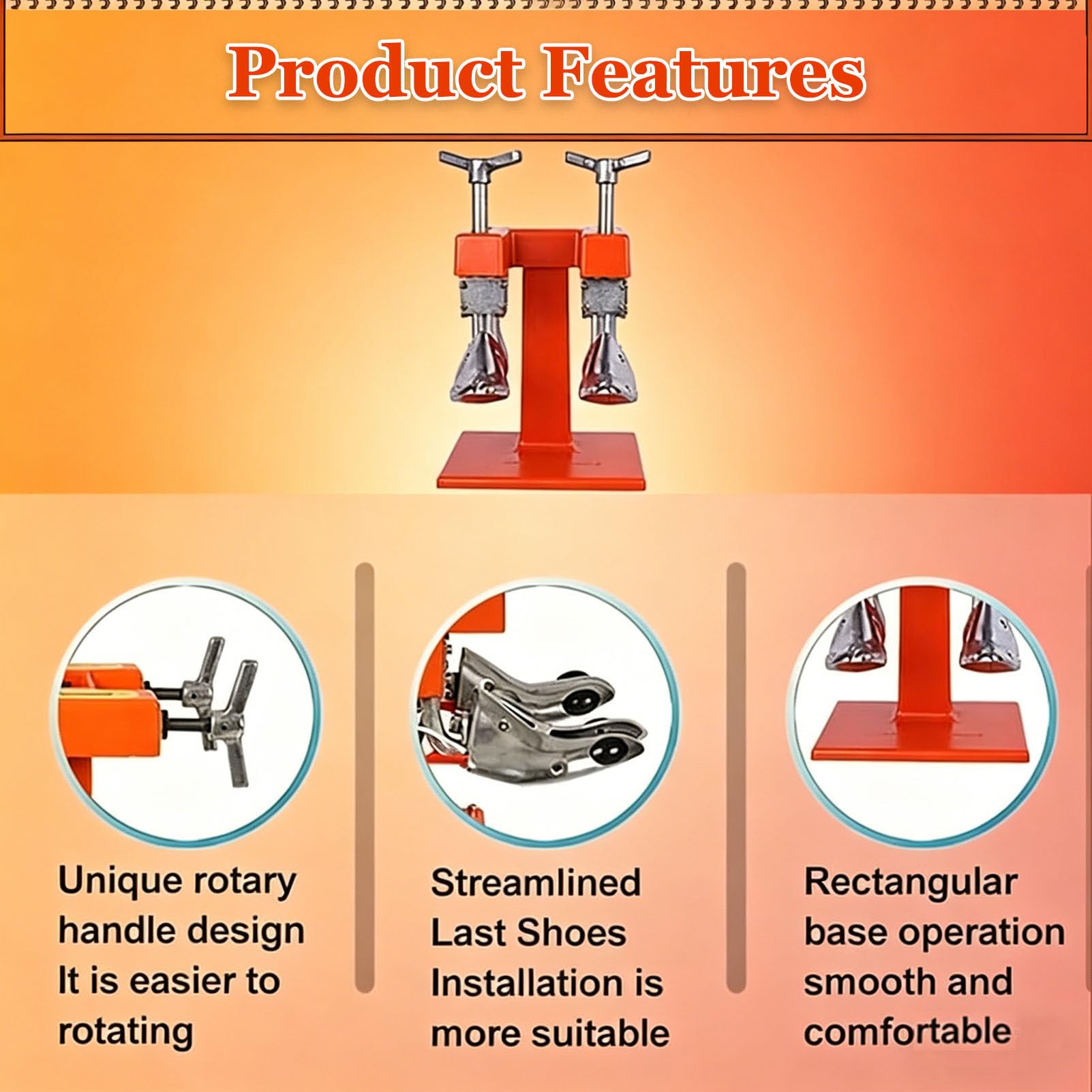 Product Features

Unique rotary handle design It is easier to rotating

Streamlined Last Shoes Installation is more suitable

Rectangular base operation smooth and comfortable